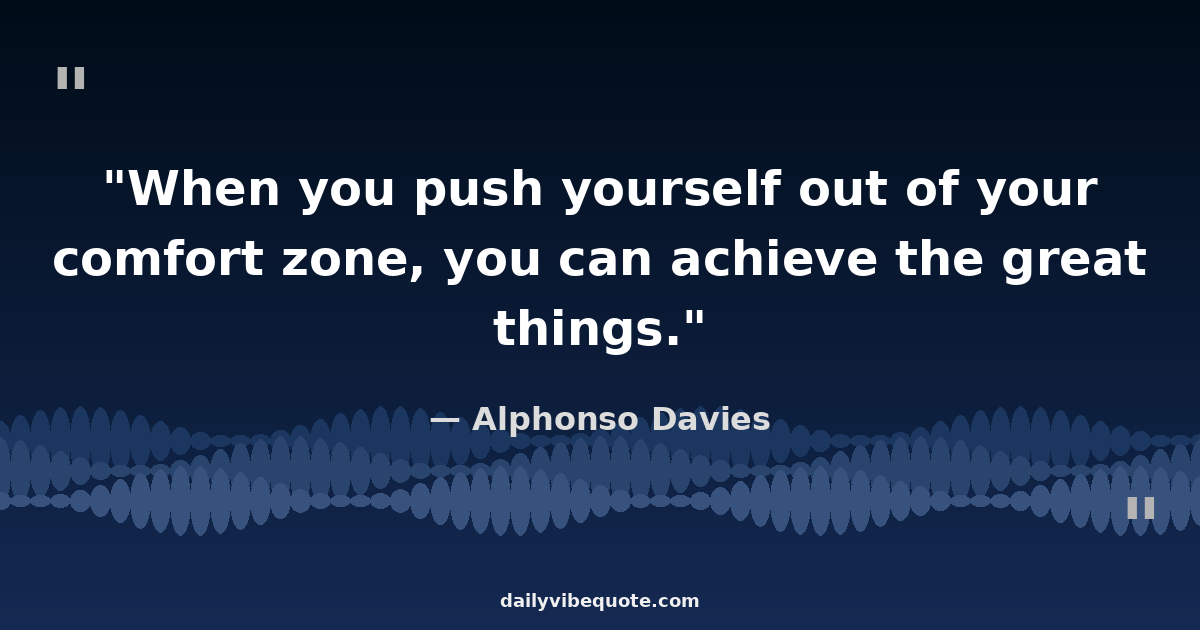 "

"When you push yourself out of your comfort zone, you can achieve the great things."

— Alphonso Davies

"

dailyvibequote.com